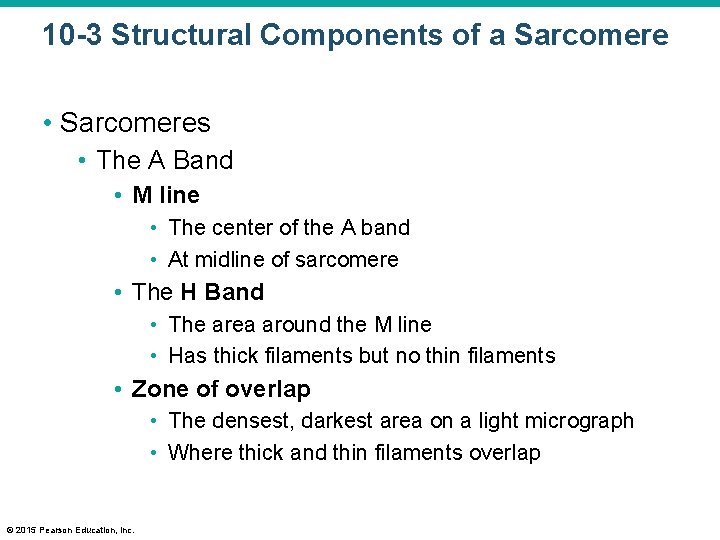 10-3 Structural Components of a Sarcomere

• Sarcomeres
• The A Band
• M line
• The center of the A band
• At midline of sarcomere
• The H Band
• The area around the M line
• Has thick filaments but no thin filaments
• Zone of overlap
• The densest, darkest area on a light micrograph
• Where thick and thin filaments overlap

© 2015 Pearson Education, Inc.